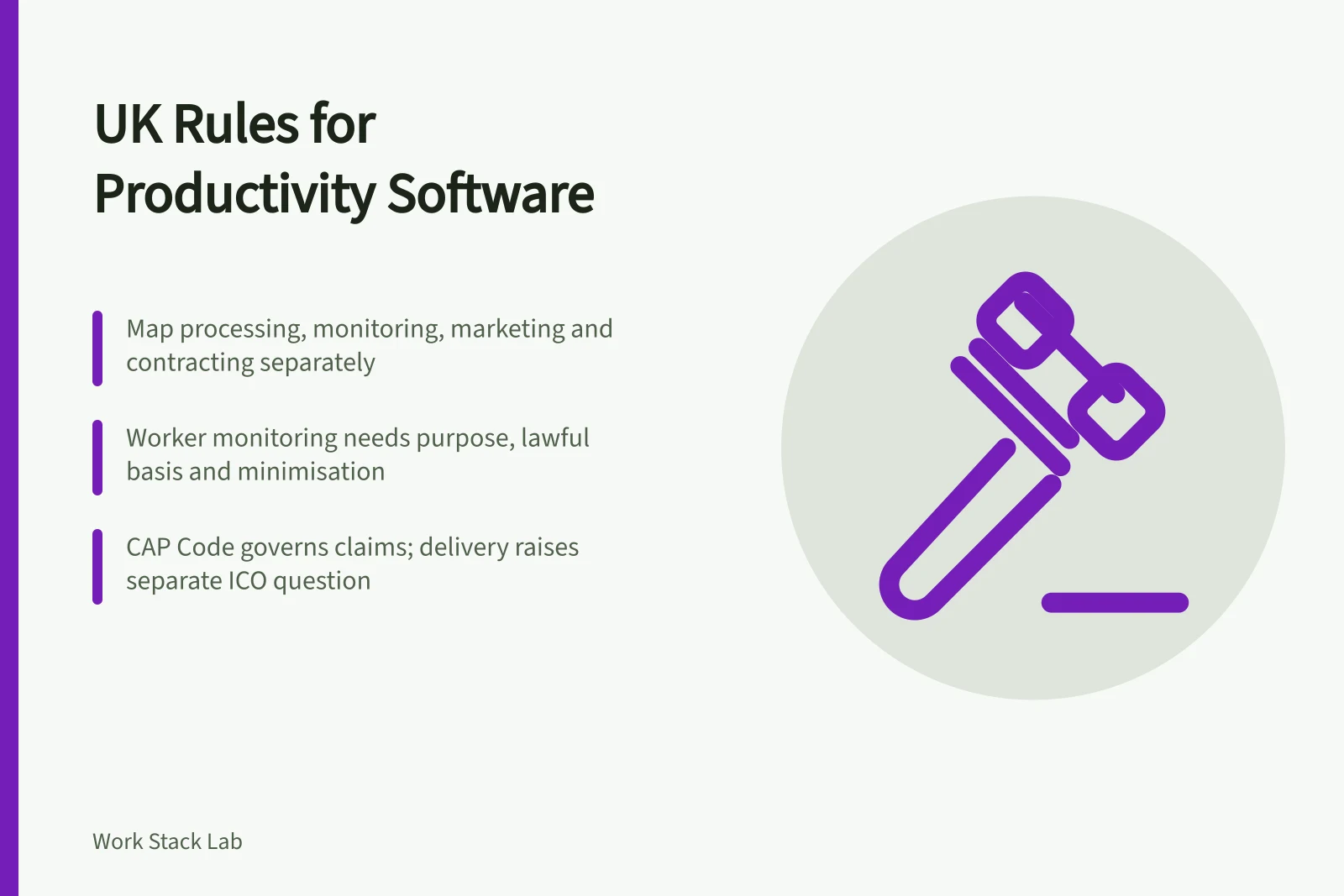 UK Rules for Productivity Software

Map processing, monitoring, marketing and contracting separately

Worker monitoring needs purpose, lawful basis and minimisation

CAP Code governs claims; delivery raises separate ICO question

Work Stack Lab